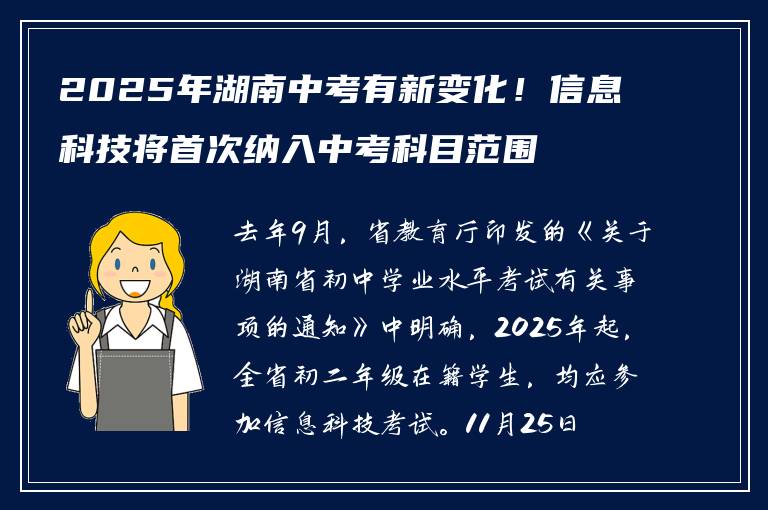 2025年湖南中考有新变化！信息科技将首次纳入中考科目范围

去年9月，省教育厅印发的《关于湖南省初中学业水平考试有关事项的通知》中明确，2025年起，全省初二年级在籍学生，均应参加信息科技考试。11月25日